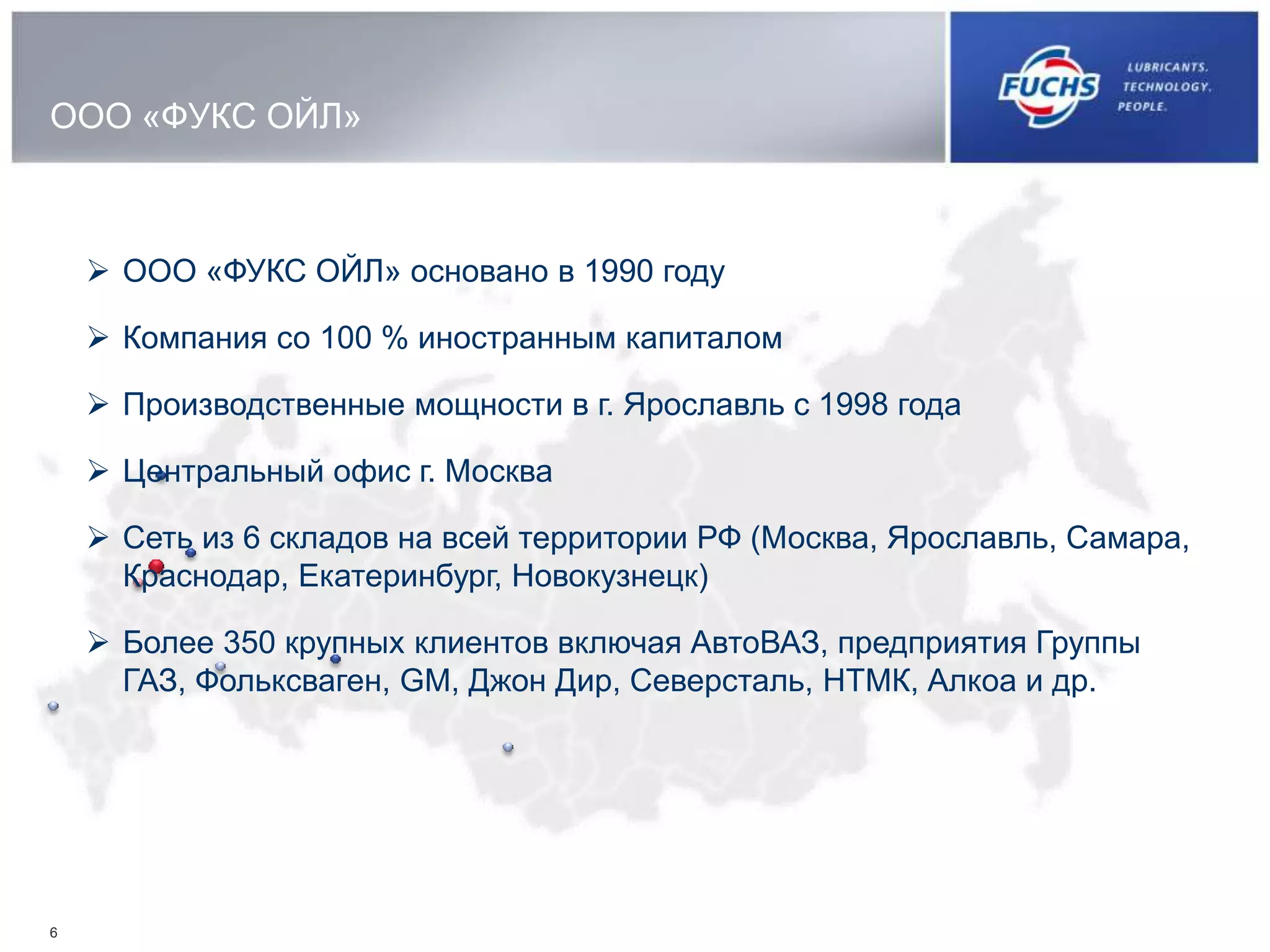 ООО «ФУКС ОЙЛ»

FUCHS

LUBRICANTS.
TECHNOLOGY.
PEOPLE.

➢ ООО «ФУКС ОЙЛ» основано в 1990 году

➢ Компания со 100 % иностранным капиталом

➢ Производственные мощности в г. Ярославль с 1998 года

➢ Центральный офис г. Москва

➢ Сеть из 6 складов на всей территории РФ (Москва, Ярославль, Самара, Краснодар, Екатеринбург, Новокузнецк)

➢ Более 350 крупных клиентов включая АвтоВАЗ, предприятия Группы ГАЗ, Фольксваген, GM, Джон Дир, Северсталь, НТМК, Алкоа и др.

6